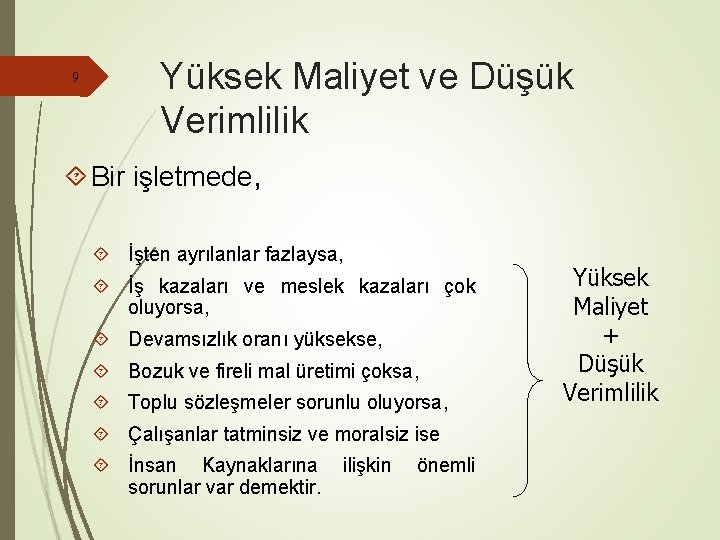 9

Yüksek Maliyet ve Düşük Verimlilik

Bir işletmede,

İşten ayrılanlar fazlaysa,

İş kazaları ve meslek kazaları çok oluyorsa,

Devamsızlık oranı yüksekse,

Bozuk ve fireli mal üretimi çoksa,

Toplu sözleşmeler sorunlu oluyorsa,

Çalışanlar tatminsiz ve moralsiz ise

İnsan Kaynaklarına ilişkin önemli sorunlar var demektir.

Yüksek Maliyet + Düşük Verimlilik